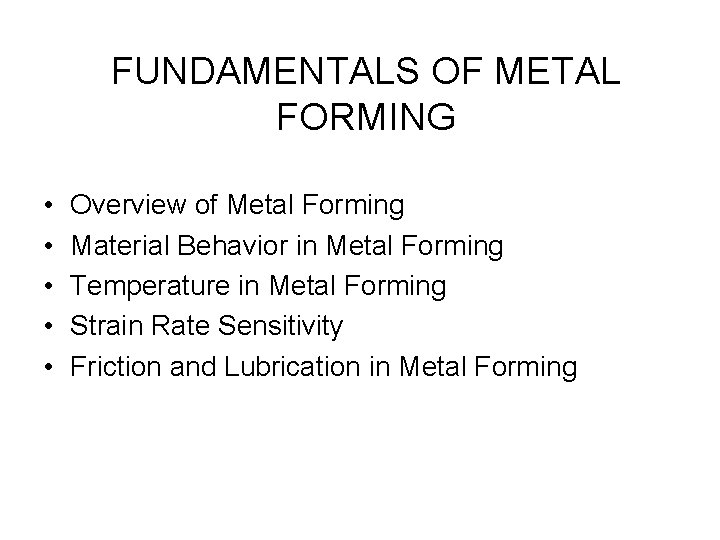 FUNDAMENTALS OF METAL FORMING

• Overview of Metal Forming
• Material Behavior in Metal Forming
• Temperature in Metal Forming
• Strain Rate Sensitivity
• Friction and Lubrication in Metal Forming